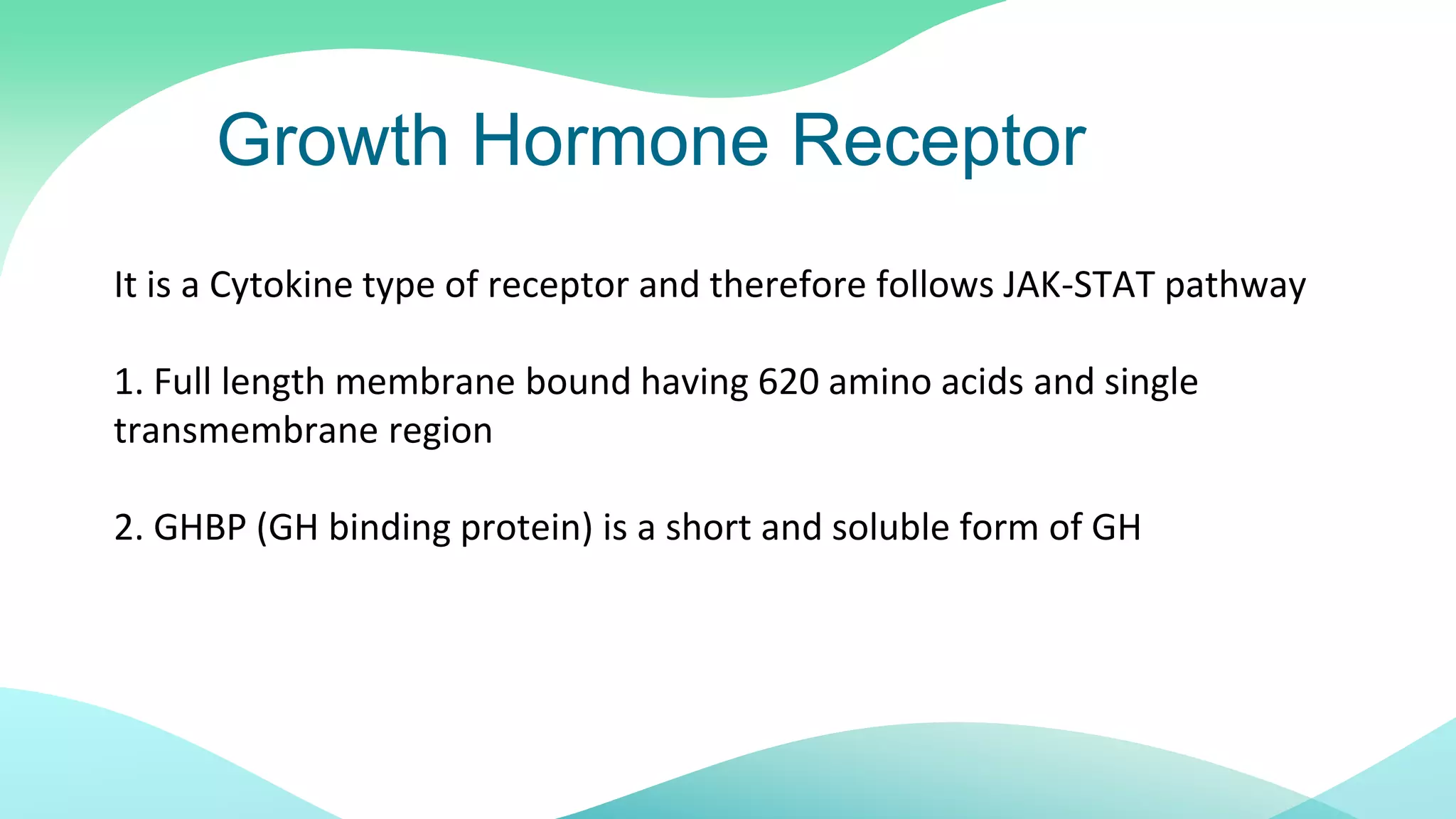 Growth Hormone Receptor

It is a Cytokine type of receptor and therefore follows JAK-STAT pathway

1. Full length membrane bound having 620 amino acids and single transmembrane region

2. GHBP (GH binding protein) is a short and soluble form of GH